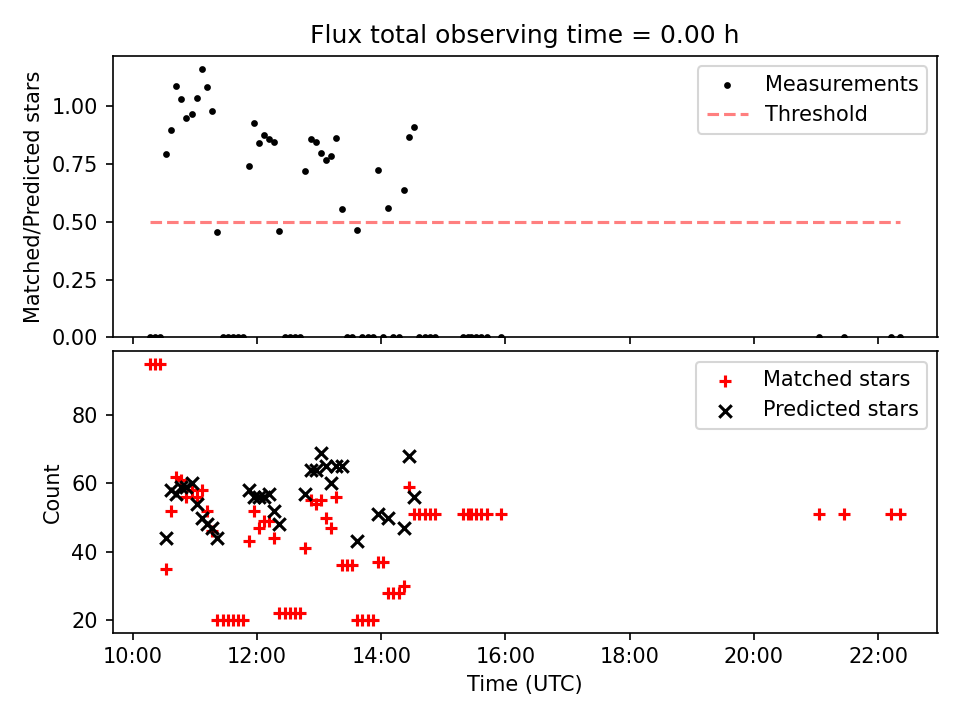 Flux total observing time = 0.00 h

Matched/Predicted stars

1.00
0.75
0.50
0.25
0.00

Measurements
Threshold

Count

80
60
40
20

Matched stars
Predicted stars

10:00
12:00
14:00
16:00
18:00
20:00
22:00

Time (UTC)